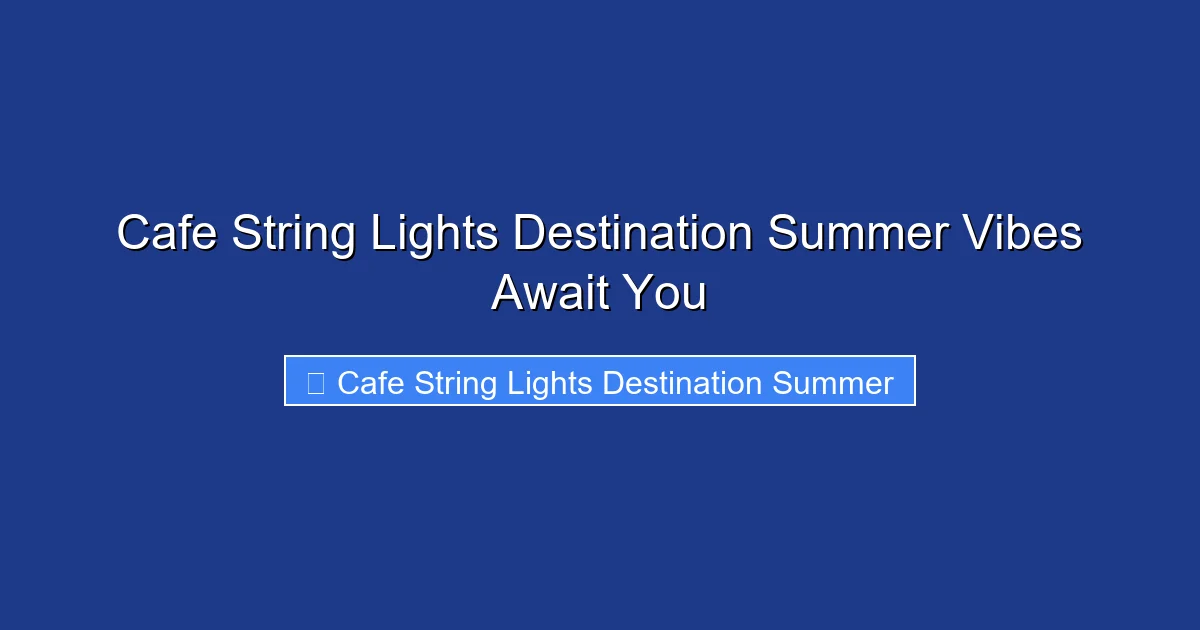 Cafe String Lights Destination Summer Vibes Await You

Cafe String Lights Destination Summer